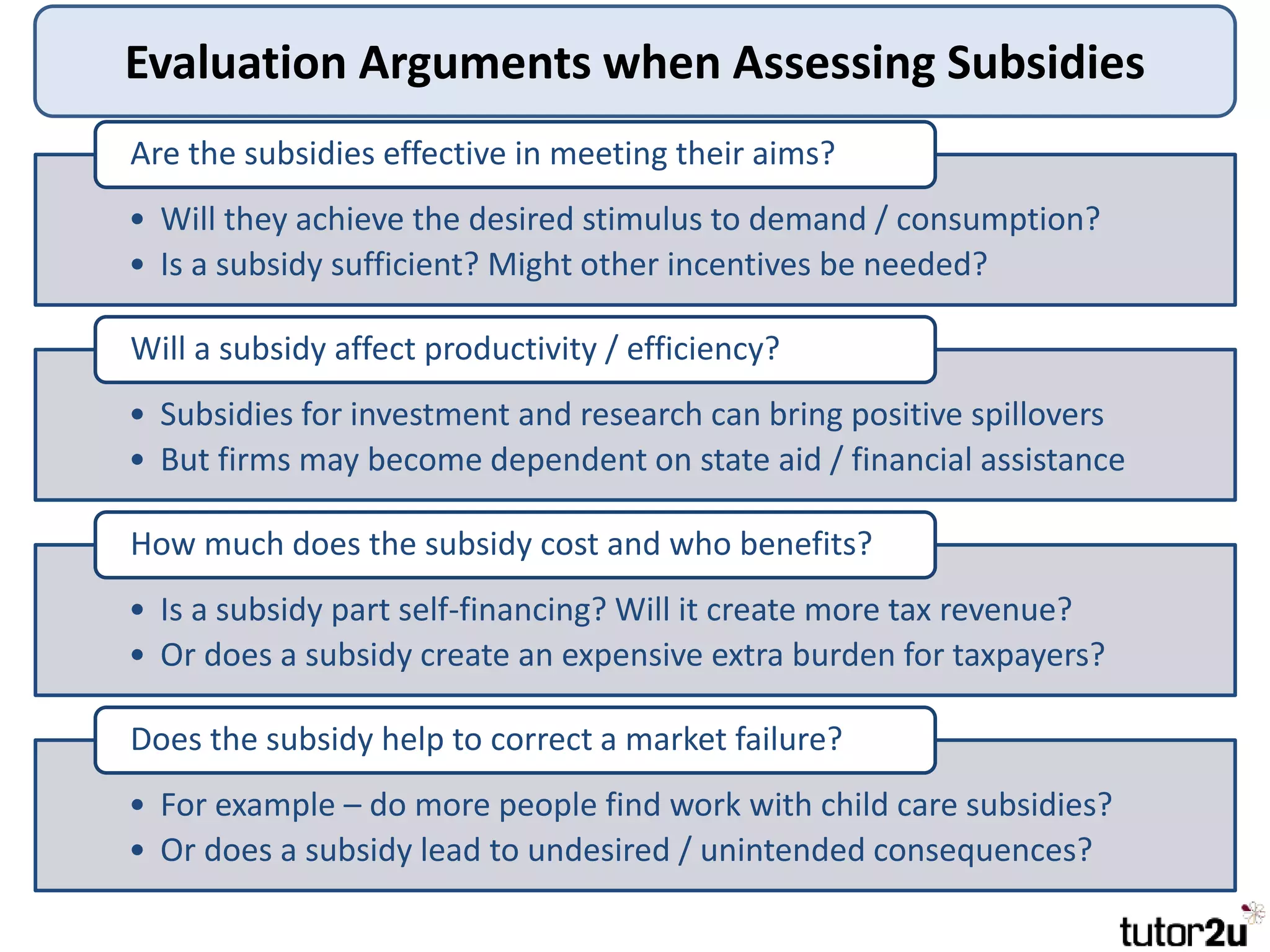 Evaluation Arguments when Assessing Subsidies

Are the subsidies effective in meeting their aims?

• Will they achieve the desired stimulus to demand / consumption?
• Is a subsidy sufficient? Might other incentives be needed?

Will a subsidy affect productivity / efficiency?

• Subsidies for investment and research can bring positive spillovers
• But firms may become dependent on state aid / financial assistance

How much does the subsidy cost and who benefits?

• Is a subsidy part self-financing? Will it create more tax revenue?
• Or does a subsidy create an expensive extra burden for taxpayers?

Does the subsidy help to correct a market failure?

• For example – do more people find work with child care subsidies?
• Or does a subsidy lead to undesired / unintended consequences?

tutor2u